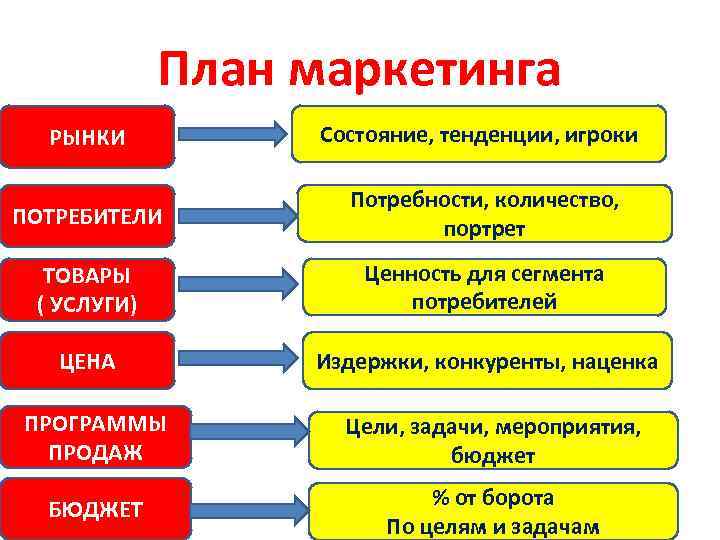 План маркетинга

РЫНКИ

Состояние, тенденции, игроки

ПОТРЕБИТЕЛИ

Потребности, количество, портрет

ТОВАРЫ ( УСЛУГИ)

Ценность для сегмента потребителей

ЦЕНА

Издержки, конкуренты, наценка

ПРОГРАММЫ ПРОДАЖ

Цели, задачи, мероприятия, бюджет

БЮДЖЕТ

% от борота
По целям и задачам